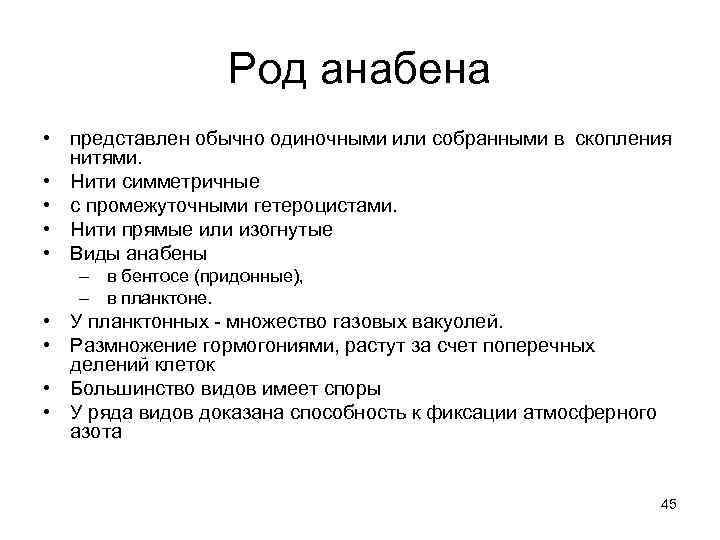 Род анабена

• представлен обычно одиночными или собранными в скопления нитями.
• Нити симметричные
• с промежуточными гетероцистами.
• Нити прямые или изогнутые
• Виды анабены
  – в бентосе (придонные),
  – в планктоне.
• У планктонных - множество газовых вакуолей.
• Размножение гормогониями, растут за счет поперечных делений клеток
• Большинство видов имеет споры
• У ряда видов доказана способность к фиксации атмосферного азота

45